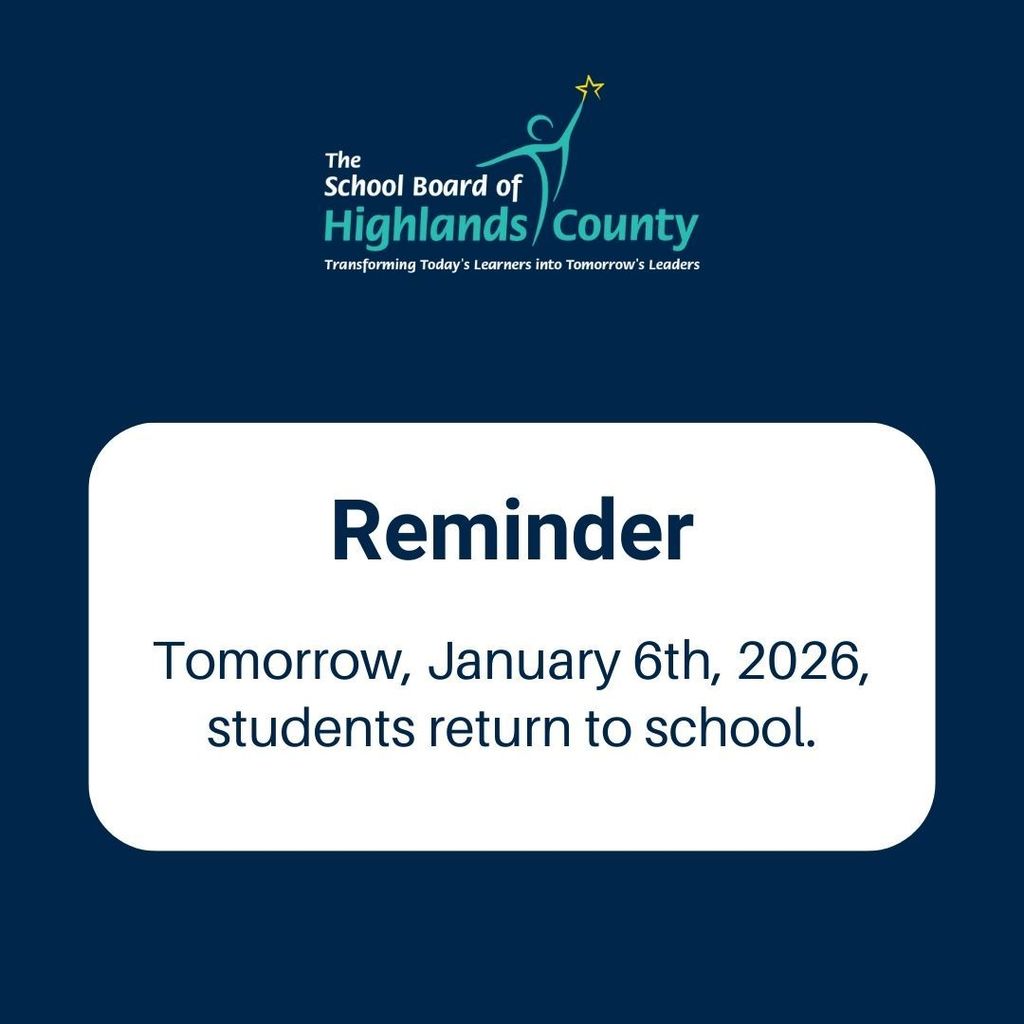 The School Board of Highlands County
Transforming Today's Learners into Tomorrow's Leaders

Reminder

Tomorrow, January 6th, 2026, students return to school.